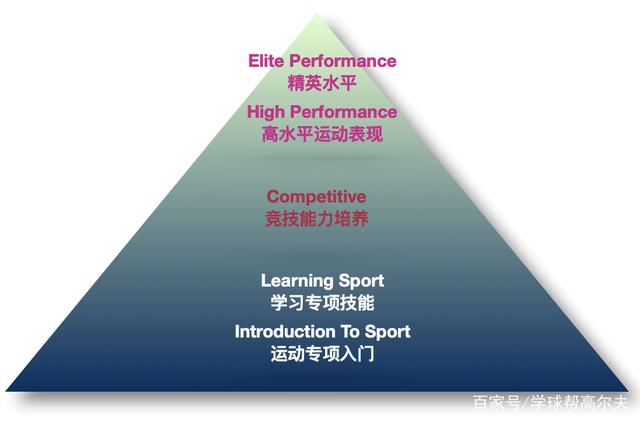 Elite Performance
精英水平

High Performance
高水平运动表现

Competitive
竞技能力培养

Learning Sport
学习专项技能

Introduction To Sport
运动专项入门

百家号/学球帮高尔夫